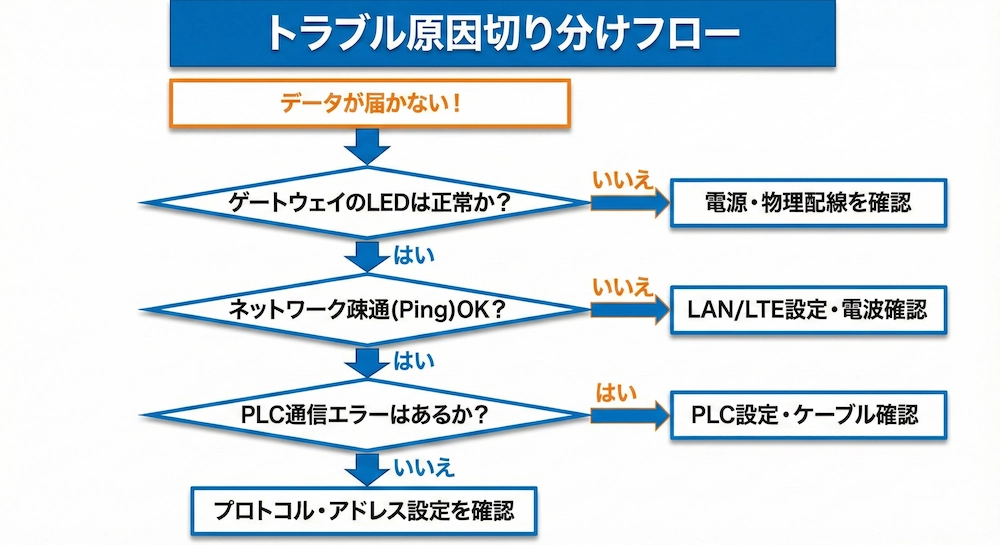 トラブル原因切り分けフロー

データが届かない！

ゲートウェイのLEDは正常か？

いいえ

電源・物理配線を確認

はい

ネットワーク疎通(Ping)OK？

いいえ

LAN/LTE設定・電波確認

はい

PLC通信エラーはあるか？

はい

PLC設定・ケーブル確認

いいえ

プロトコル・アドレス設定を確認